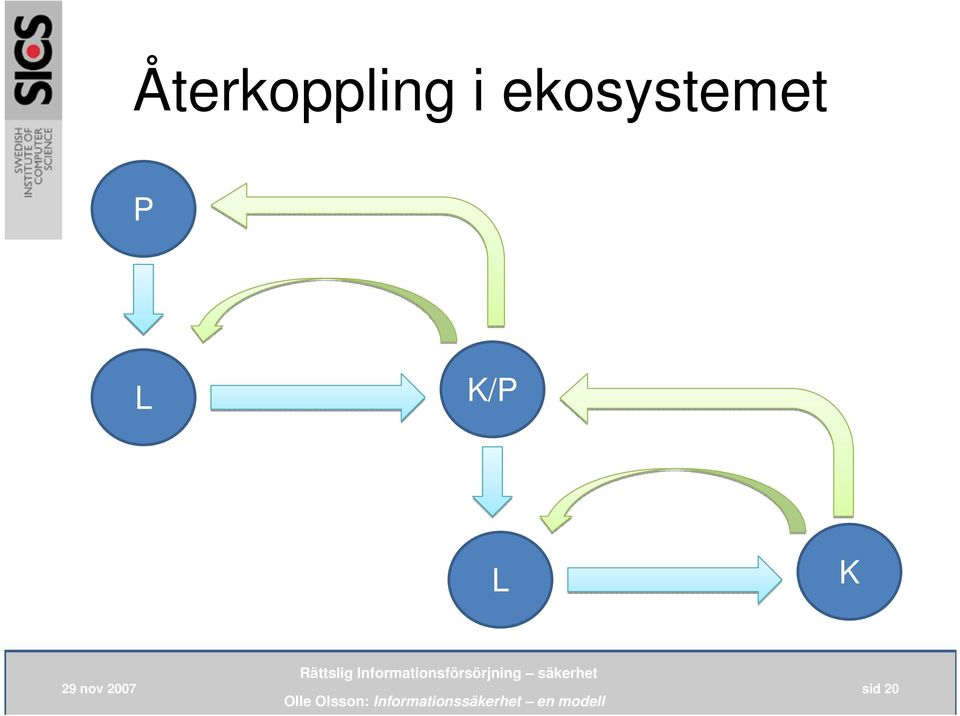 SICS
SWEDISH INSTITUTE OF COMPUTER SCIENCE

Återkoppling i ekosystemet

P

L

K/P

L

K

29 nov 2007

Rättslig Informationsförsörjning – säkerhet

Olle Olsson: Informationssäkerhet – en modell

sid 20